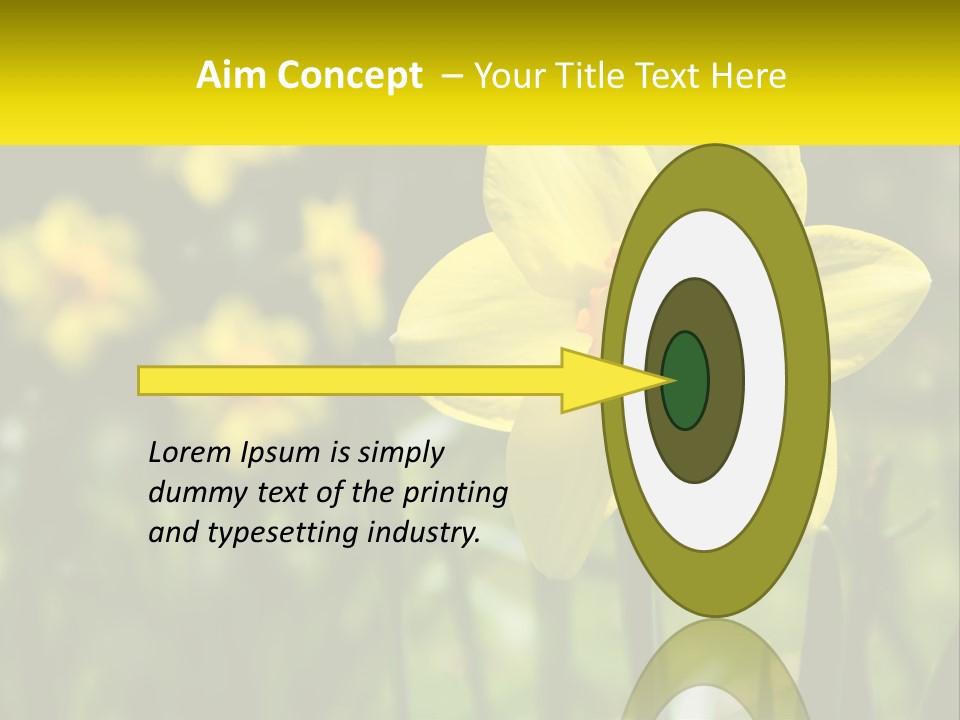 Aim Concept – Your Title Text Here

Lorem Ipsum is simply dummy text of the printing and typesetting industry.